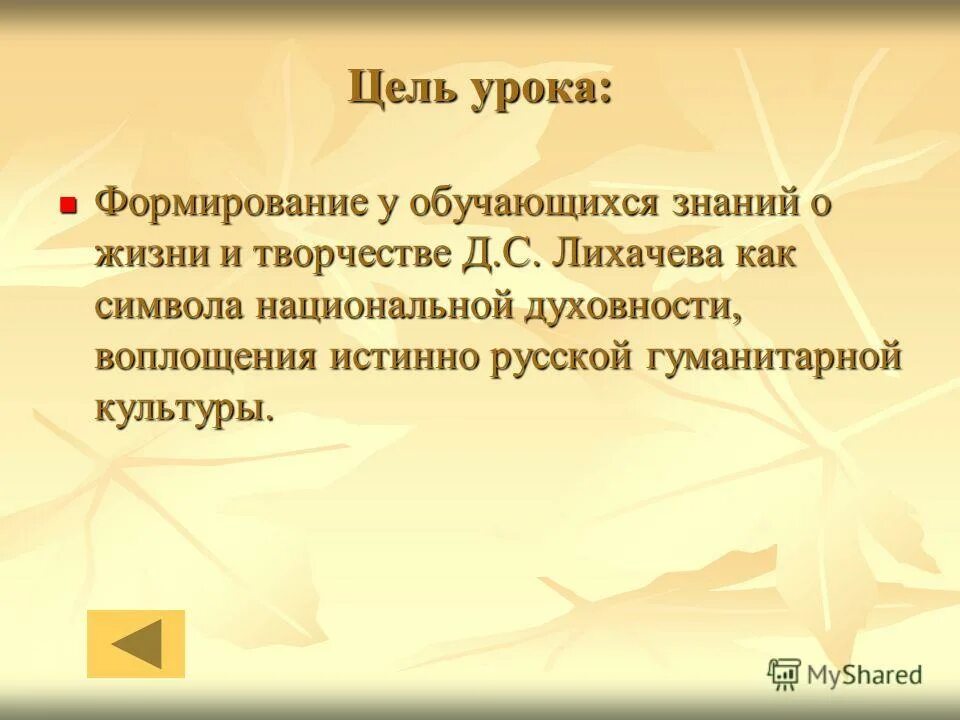 Цель урока:

Формирование у обучающихся знаний о жизни и творчестве Д.С. Лихачева как символа национальной духовности, воплощения истинно русской гуманитарной культуры.

MyShared